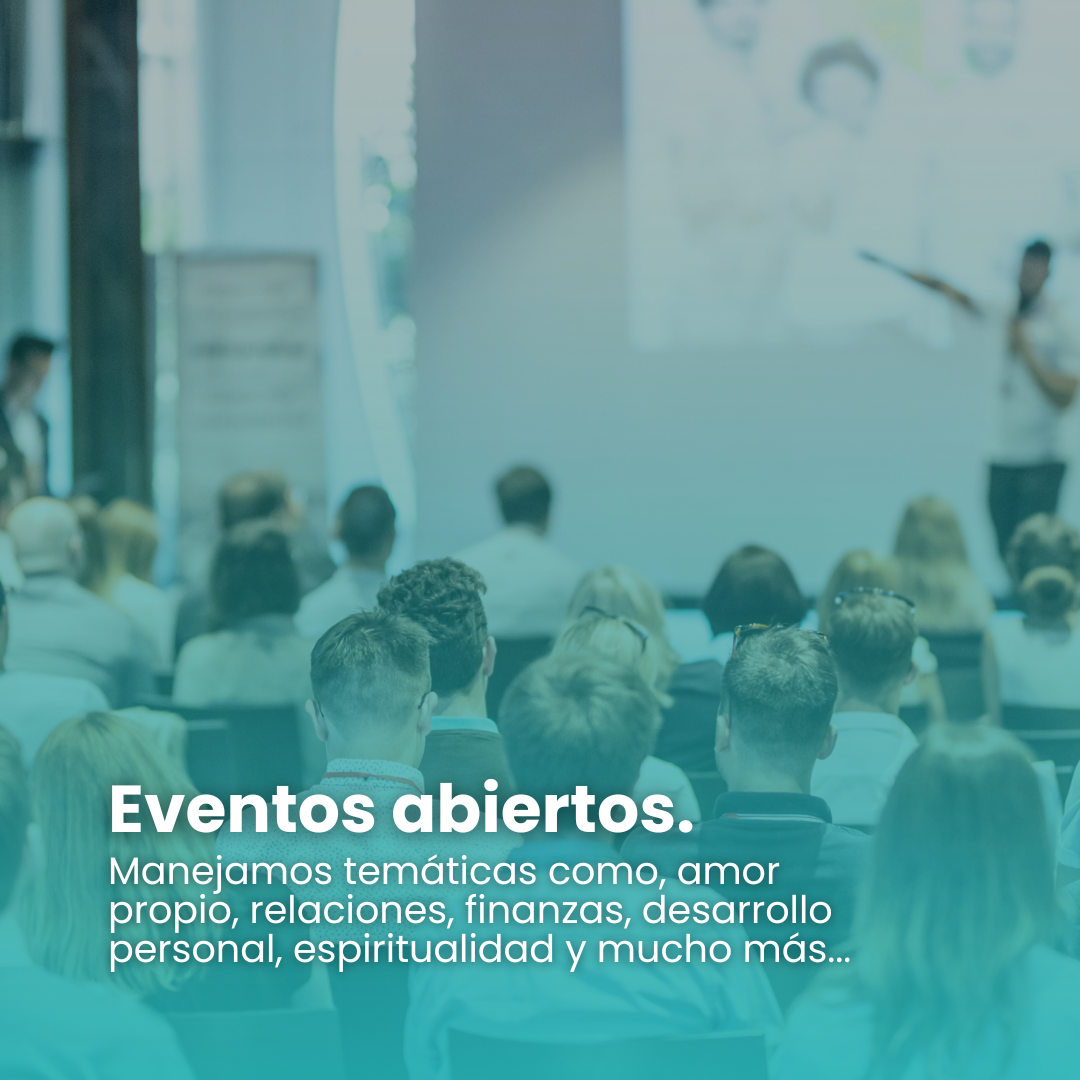 Eventos abiertos.

Manejamos temáticas como, amor propio, relaciones, finanzas, desarrollo personal, espiritualidad y mucho más...